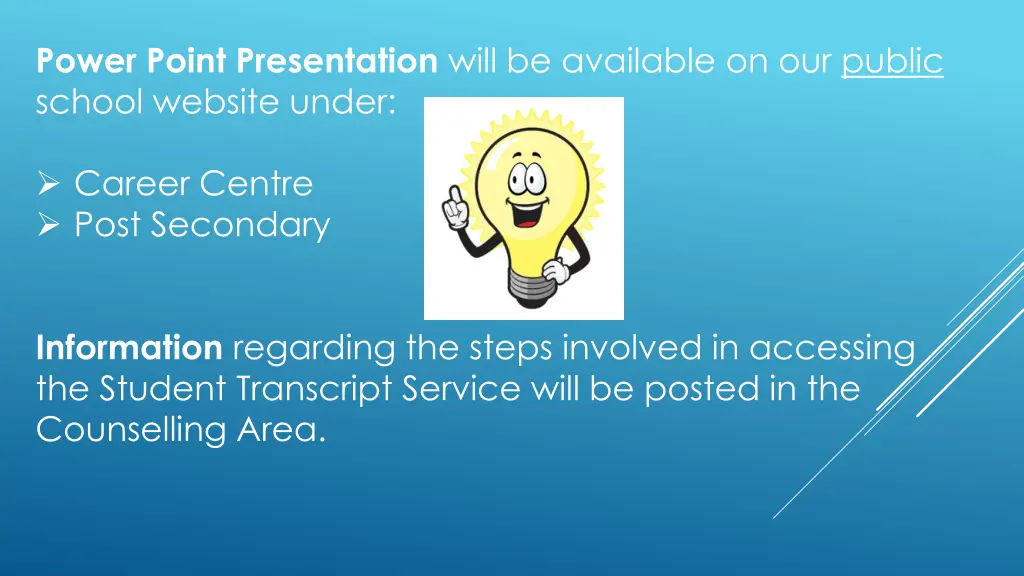 Power Point Presentation will be available on our public school website under:

➢ Career Centre
➢ Post Secondary

Information regarding the steps involved in accessing the Student Transcript Service will be posted in the Counselling Area.